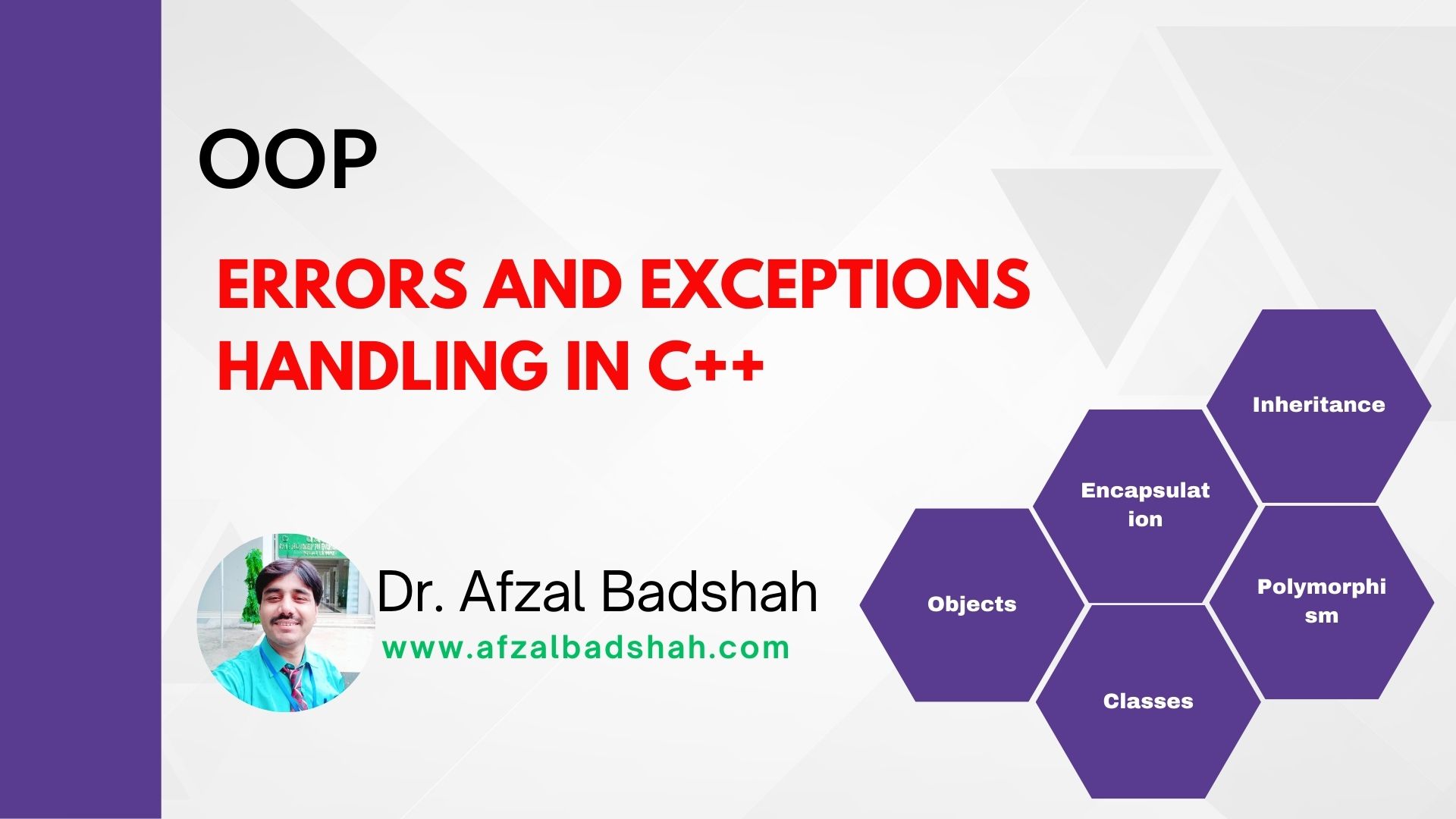 OOP

ERRORS AND EXCEPTIONS HANDLING IN C++

Dr. Afzal Badshah
www.afzalbadshah.com

Inheritance

Encapsulation

Objects

Polymorphism

Classes